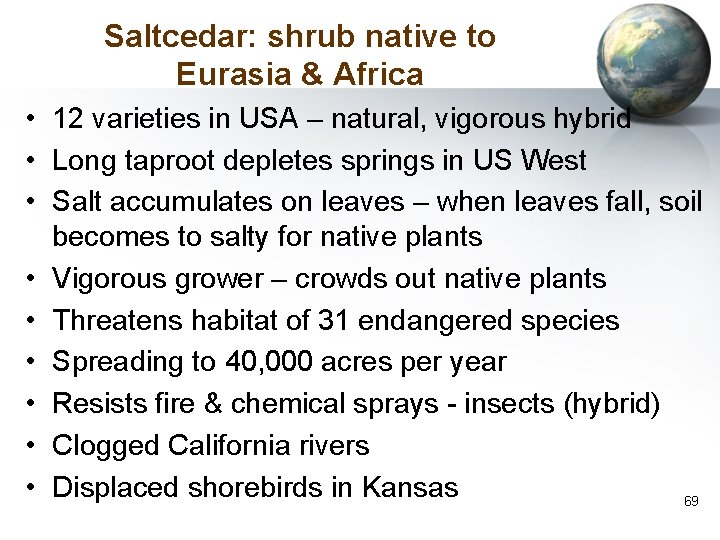 Saltcedar: shrub native to Eurasia & Africa

• 12 varieties in USA – natural, vigorous hybrid
• Long taproot depletes springs in US West
• Salt accumulates on leaves – when leaves fall, soil becomes to salty for native plants
• Vigorous grower – crowds out native plants
• Threatens habitat of 31 endangered species
• Spreading to 40,000 acres per year
• Resists fire & chemical sprays - insects (hybrid)
• Clogged California rivers
• Displaced shorebirds in Kansas

69